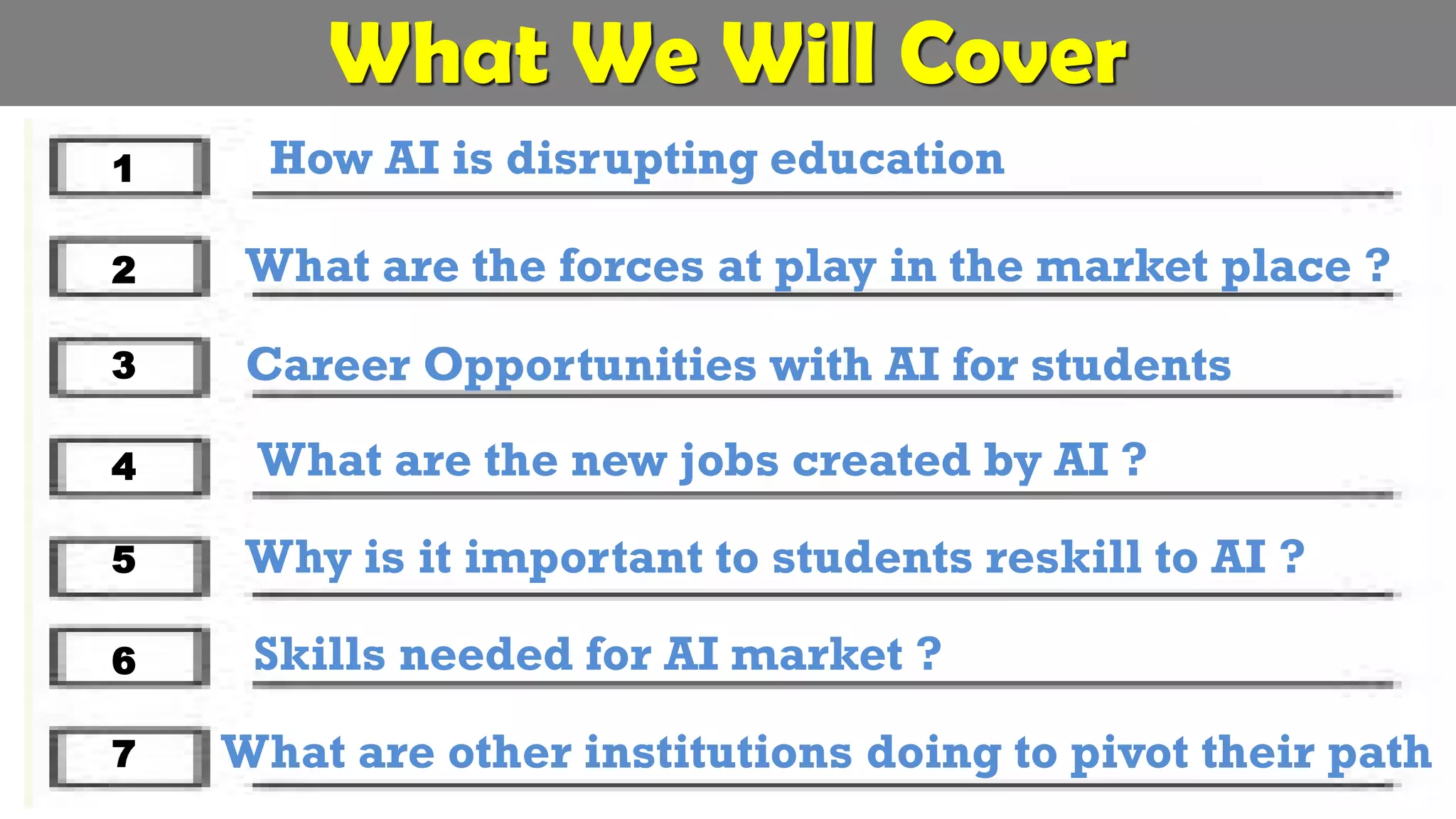 What We Will Cover

1 How AI is disrupting education

2 What are the forces at play in the market place ?

3 Career Opportunities with AI for students

4 What are the new jobs created by AI ?

5 Why is it important to students reskill to AI ?

6 Skills needed for AI market ?

7 What are other institutions doing to pivot their path